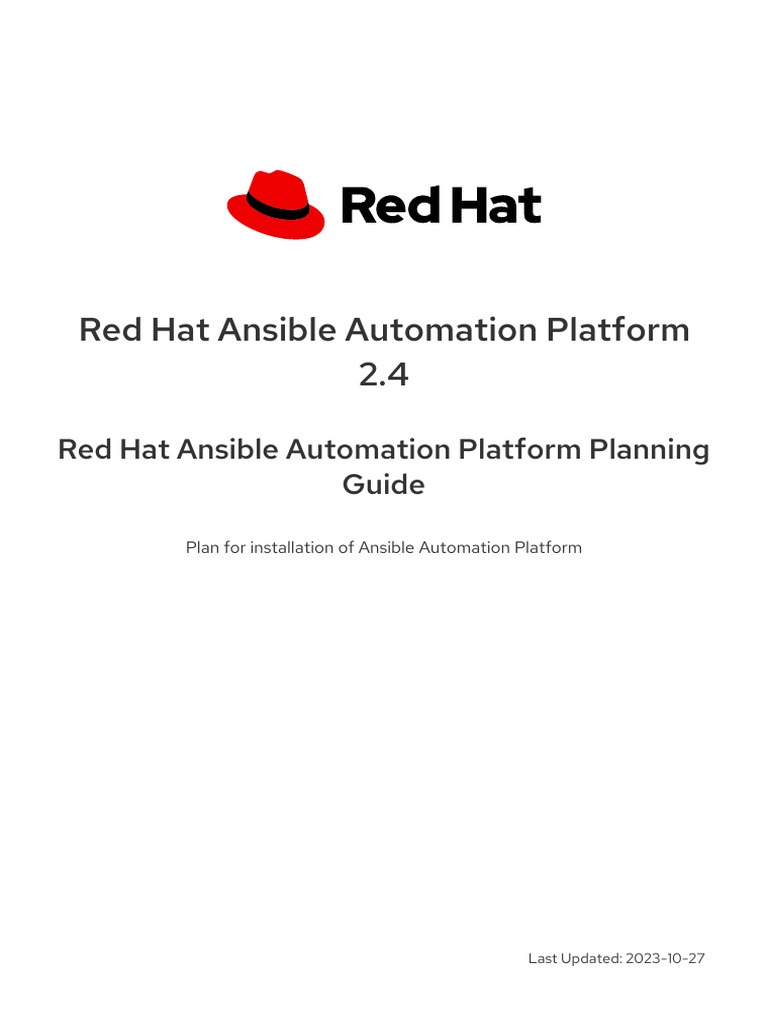 Red Hat

Red Hat Ansible Automation Platform 2.4

Red Hat Ansible Automation Platform Planning Guide

Plan for installation of Ansible Automation Platform

Last Updated: 2023-10-27